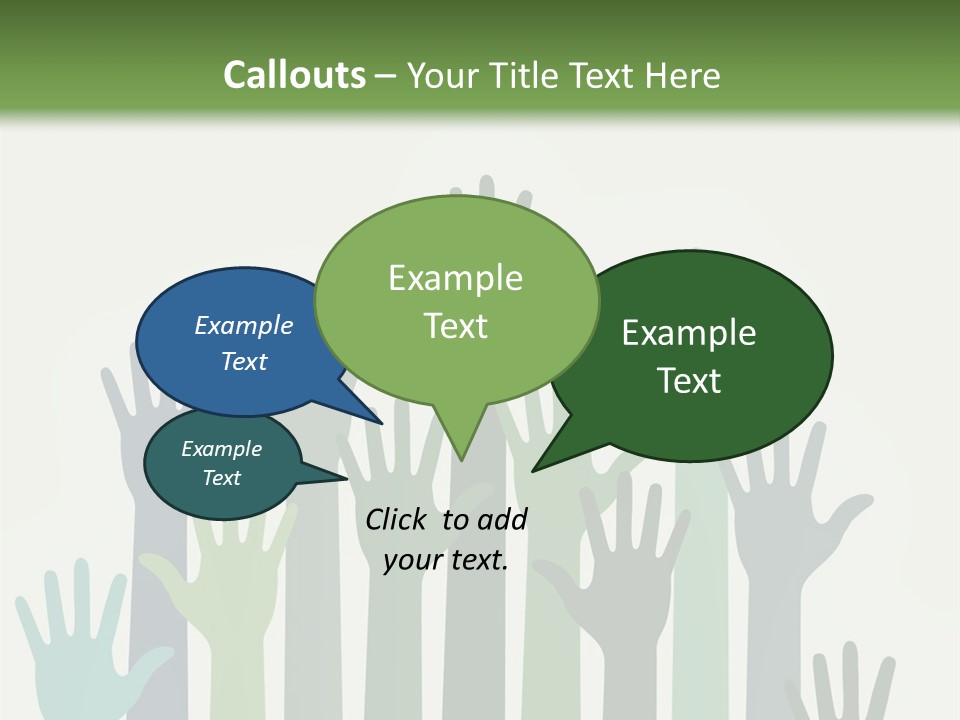 Callouts – Your Title Text Here

Example Text

Example Text

Example Text

Example Text

Click to add your text.